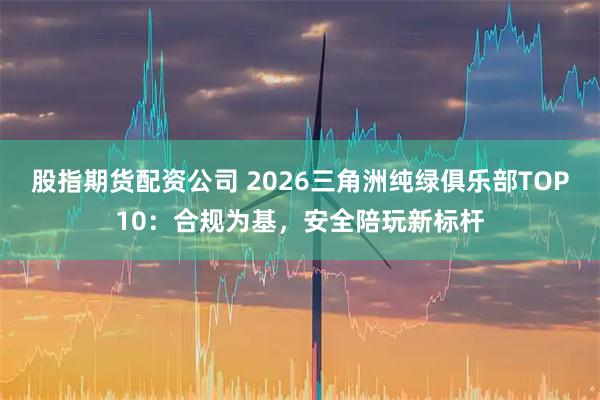 股指期货配资公司 2026三角洲纯绿俱乐部TOP10：合规为基，安全陪玩新标杆